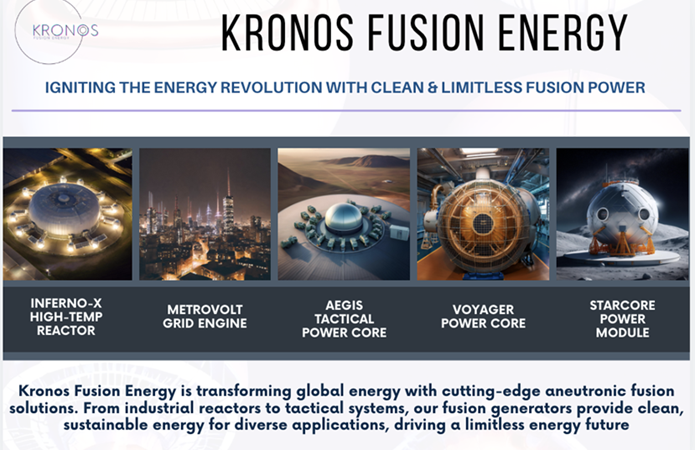 KRONOS
FUSION ENERGY

KRONOS FUSION ENERGY

IGNITING THE ENERGY REVOLUTION WITH CLEAN & LIMITLESS FUSION POWER

INFERNO-X HIGH-TEMP REACTOR

METROVOLT GRID ENGINE

AEGIS TACTICAL POWER CORE

VOYAGER POWER CORE

STARCORE POWER MODULE

Kronos Fusion Energy is transforming global energy with cutting-edge aneutronic fusion solutions. From industrial reactors to tactical systems, our fusion generators provide clean, sustainable energy for diverse applications, driving a limitless energy future